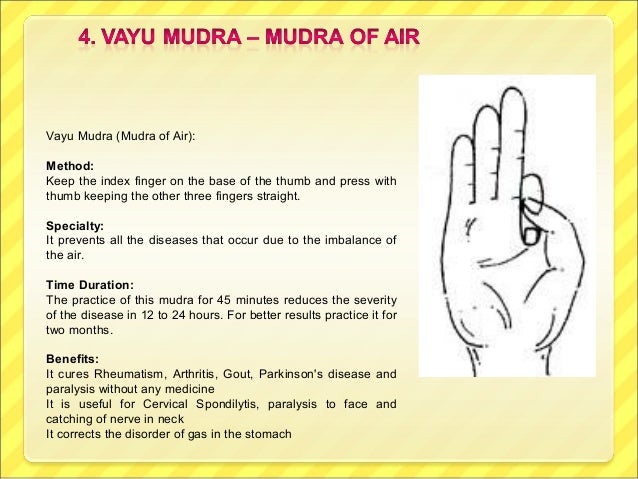 4. VAYU MUDRA – MUDRA OF AIR

Vayu Mudra (Mudra of Air):

Method:
Keep the index finger on the base of the thumb and press with thumb keeping the other three fingers straight.

Specialty:
It prevents all the diseases that occur due to the imbalance of the air.

Time Duration:
The practice of this mudra for 45 minutes reduces the severity of the disease in 12 to 24 hours. For better results practice it for two months.

Benefits:
It cures Rheumatism, Arthritis, Gout, Parkinson's disease and paralysis without any medicine
It is useful for Cervical Spondilytis, paralysis to face and catching of nerve in neck
It corrects the disorder of gas in the stomach